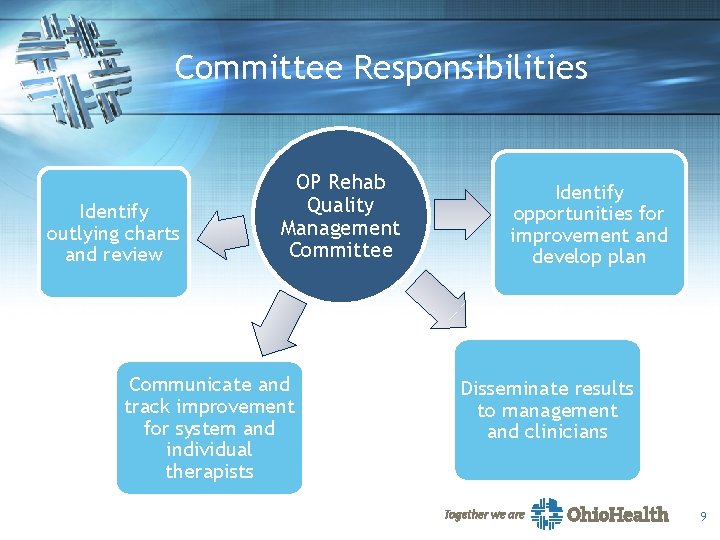 Committee Responsibilities

OP Rehab Quality Management Committee

Identify outlying charts and review

Identify opportunities for improvement and develop plan

Communicate and track improvement for system and individual therapists

Disseminate results to management and clinicians

Together we are OhioHealth

9